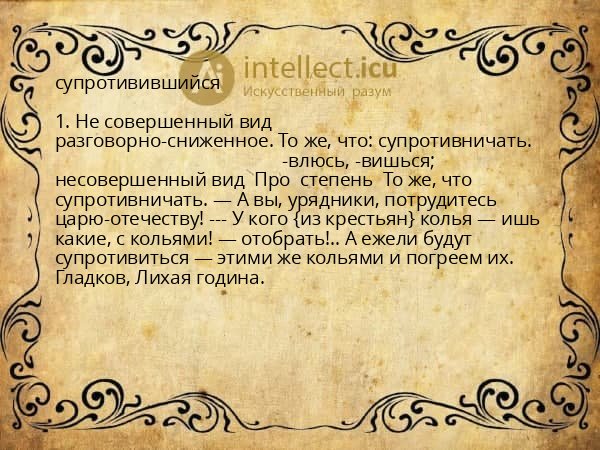 intellect.icu
Искусственный разум

супротивившийся

1. Не совершенный вид
разговорно-сниженное. То же, что: супротивничать.
-влюсь, -вишься;
несовершенный вид Про степень То же, что супротивничать. — А вы, урядники, потрудитесь царю-отечеству! --- У кого {из крестьян} колья — ишь какие, с кольями! — отобрать!.. А ежели будут супротивиться — этими же кольями и погреем их. Гладков, Лихая година.